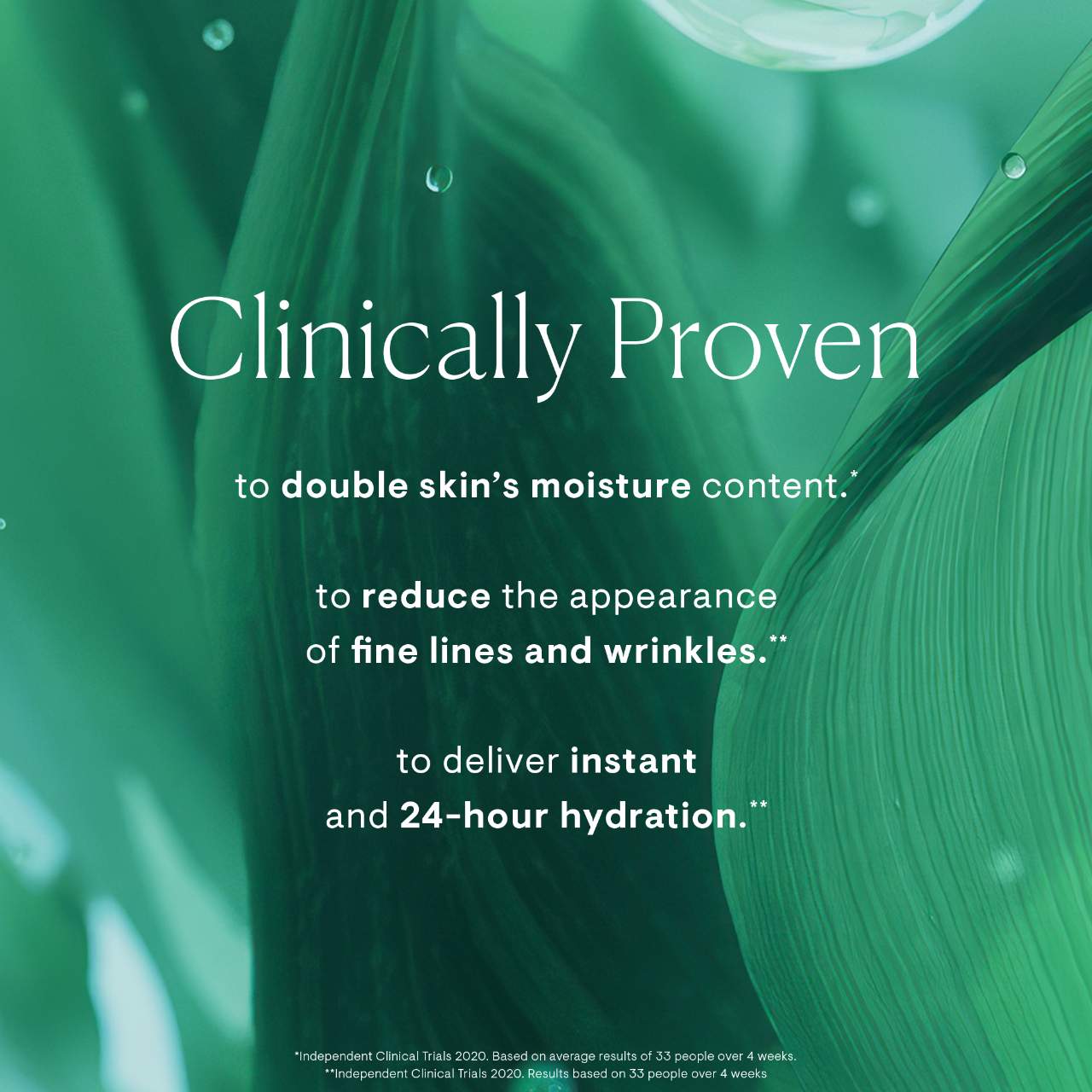 Clinically Proven

to double skin's moisture content.*

to reduce the appearance of fine lines and wrinkles.**

to deliver instant and 24-hour hydration.**

*Independent Clinical Trials 2020. Based on average results of 33 people over 4 weeks.
**Independent Clinical Trials 2020. Results based on 33 people over 4 weeks